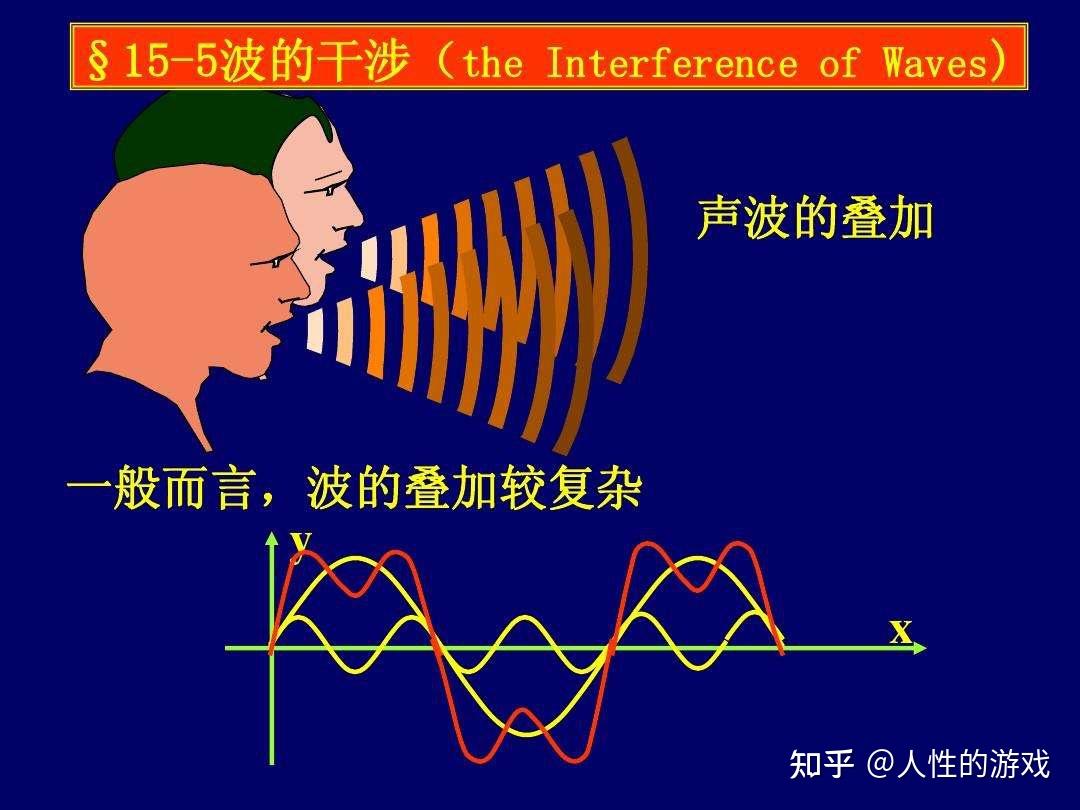 §15-5波的干涉（the Interference of Waves）

声波的叠加

一般而言，波的叠加较复杂

y

x

知乎 @人性的游戏